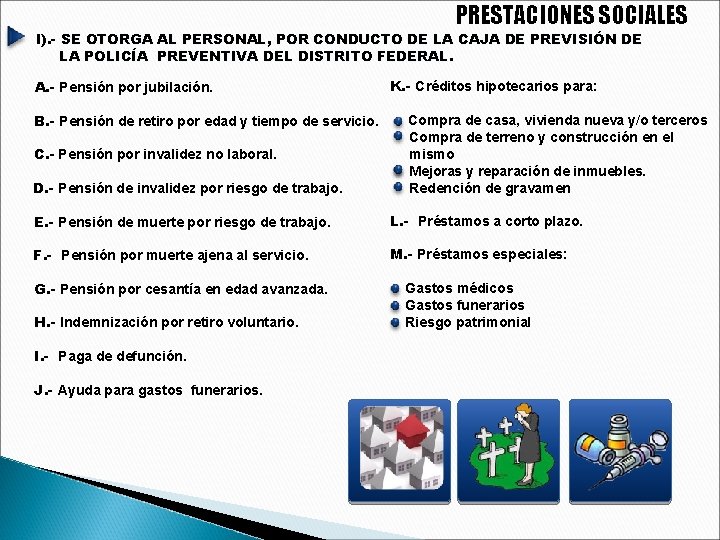 PRESTACIONES SOCIALES

I).- SE OTORGA AL PERSONAL, POR CONDUCTO DE LA CAJA DE PREVISIÓN DE LA POLICÍA PREVENTIVA DEL DISTRITO FEDERAL.

A.- Pensión por jubilación.

B.- Pensión de retiro por edad y tiempo de servicio.

C.- Pensión por invalidez no laboral.

D.- Pensión de invalidez por riesgo de trabajo.

E.- Pensión de muerte por riesgo de trabajo.

F.- Pensión por muerte ajena al servicio.

G.- Pensión por cesantía en edad avanzada.

H.- Indemnización por retiro voluntario.

I.- Paga de defunción.

J.- Ayuda para gastos funerarios.

K.- Créditos hipotecarios para:

Compra de casa, vivienda nueva y/o terceros
Compra de terreno y construcción en el mismo
Mejoras y reparación de inmuebles.
Redención de gravamen

L.- Préstamos a corto plazo.

M.- Préstamos especiales:

Gastos médicos
Gastos funerarios
Riesgo patrimonial